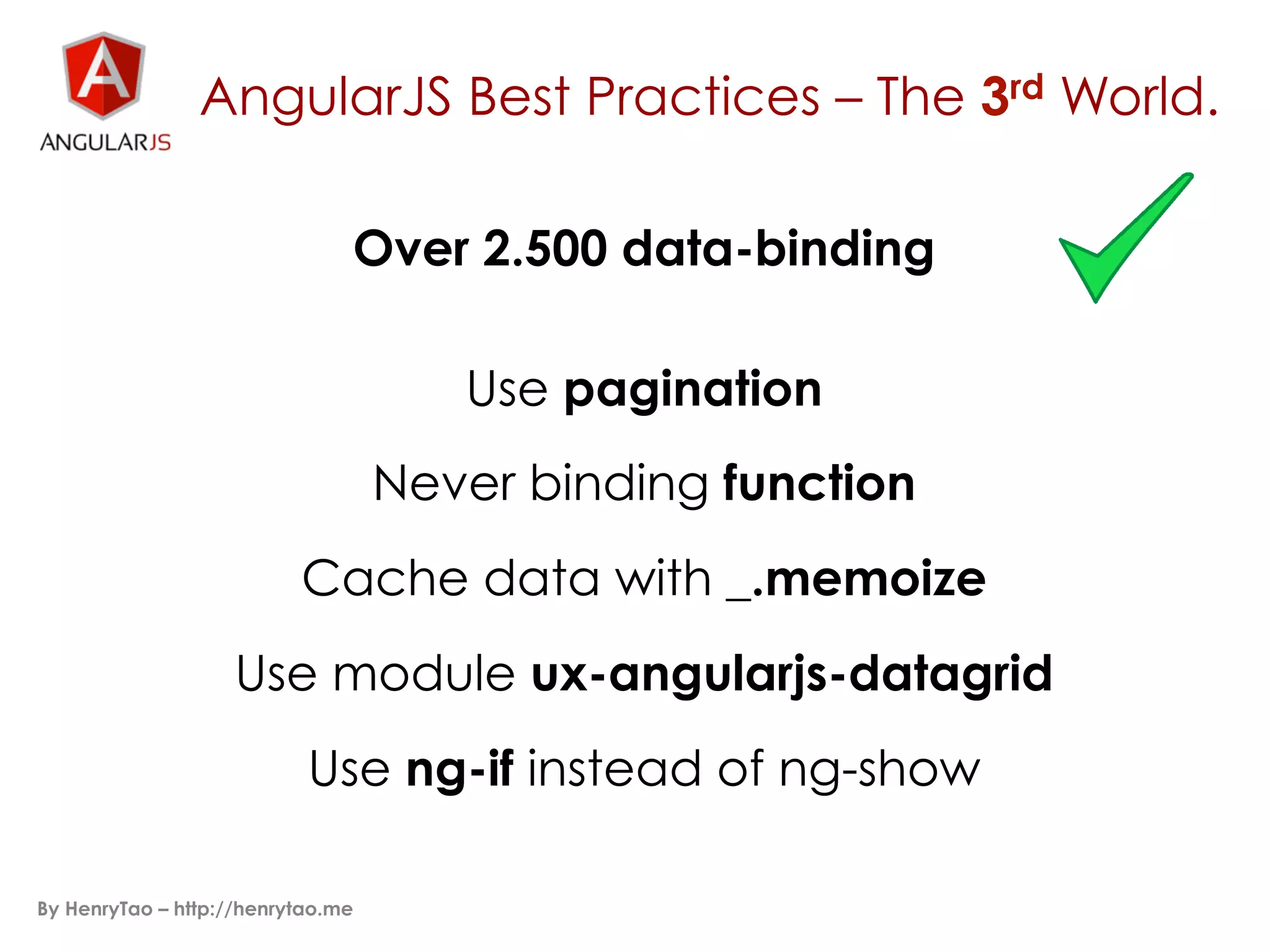 A

ANGULARJS

AngularJS Best Practices – The 3rd World.

Over 2.500 data-binding

Use pagination

Never binding function

Cache data with _.memoize

Use module ux-angularjs-datagrid

Use ng-if instead of ng-show

By HenryTao – http://henrytao.me